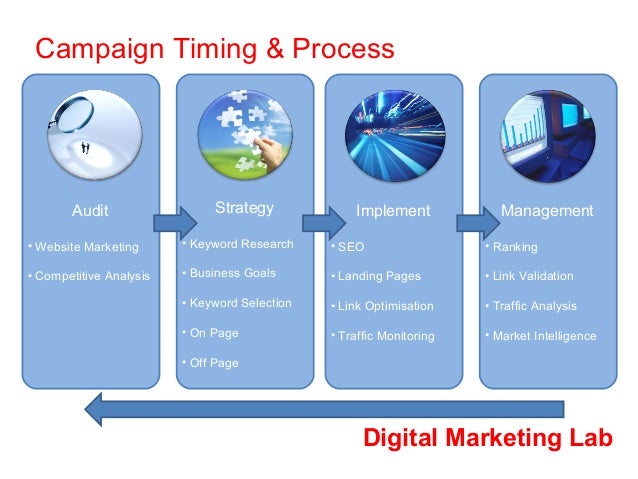 Campaign Timing & Process

Audit

• Website Marketing

• Competitive Analysis

Strategy

• Keyword Research

• Business Goals

• Keyword Selection

• On Page

• Off Page

Implement

• SEO

• Landing Pages

• Link Optimisation

• Traffic Monitoring

Management

• Ranking

• Link Validation

• Traffic Analysis

• Market Intelligence

Digital Marketing Lab